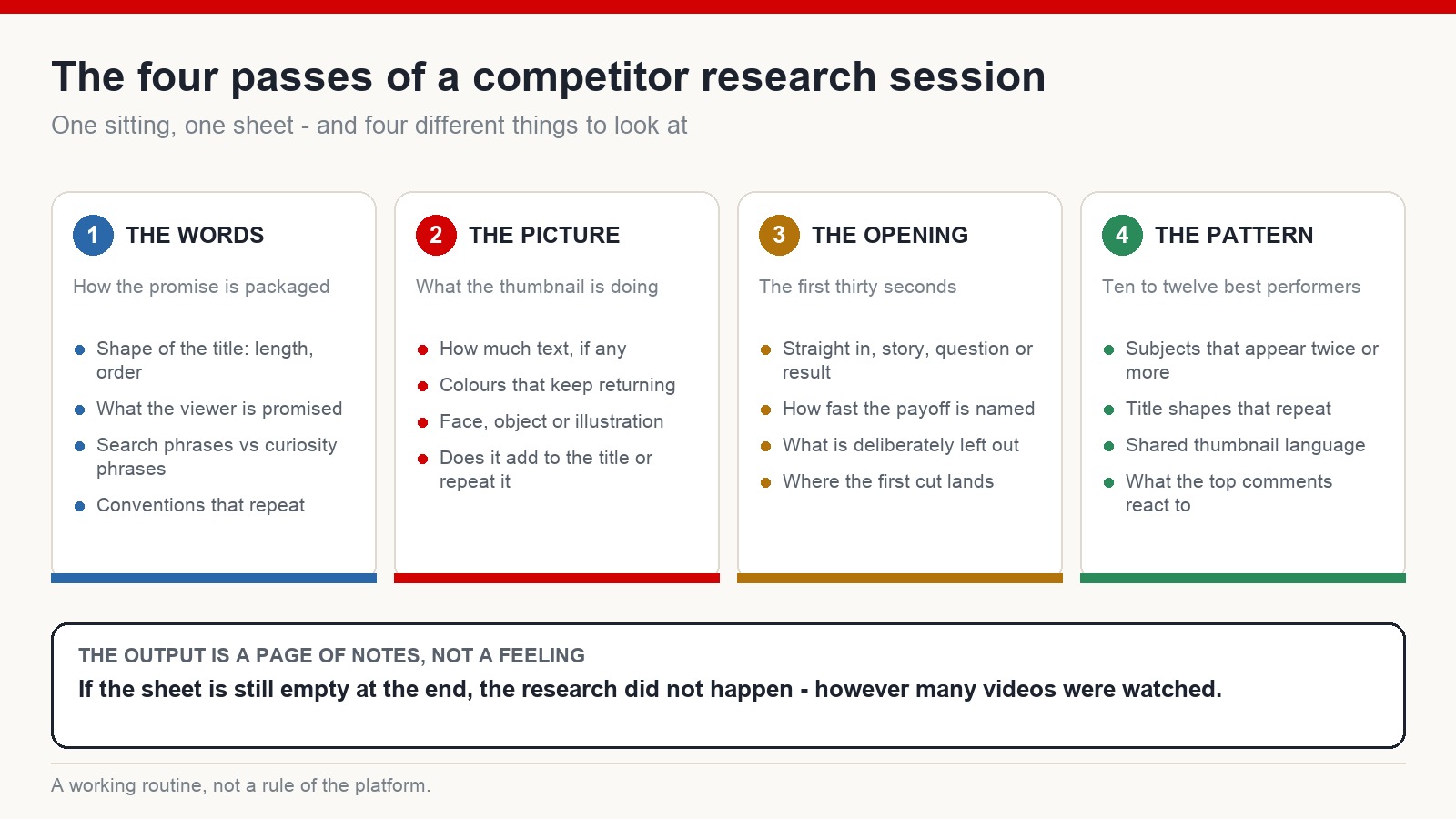 The four passes of a competitor research session

One sitting, one sheet - and four different things to look at

1 THE WORDS

How the promise is packaged

- Shape of the title: length, order
- What the viewer is promised
- Search phrases vs curiosity phrases
- Conventions that repeat

2 THE PICTURE

What the thumbnail is doing

- How much text, if any
- Colours that keep returning
- Face, object or illustration
- Does it add to the title or repeat it

3 THE OPENING

The first thirty seconds

- Straight in, story, question or result
- How fast the payoff is named
- What is deliberately left out
- Where the first cut lands

4 THE PATTERN

Ten to twelve best performers

- Subjects that appear twice or more
- Title shapes that repeat
- Shared thumbnail language
- What the top comments react to

THE OUTPUT IS A PAGE OF NOTES, NOT A FEELING

If the sheet is still empty at the end, the research did not happen - however many videos were watched.

A working routine, not a rule of the platform.